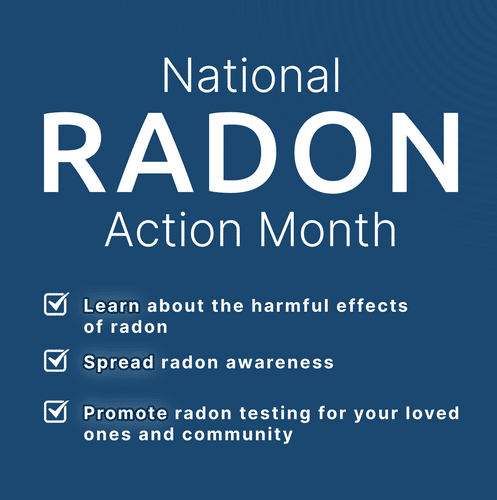 National
RADON
Action Month

Learn about the harmful effects of radon

Spread radon awareness

Promote radon testing for your loved ones and community